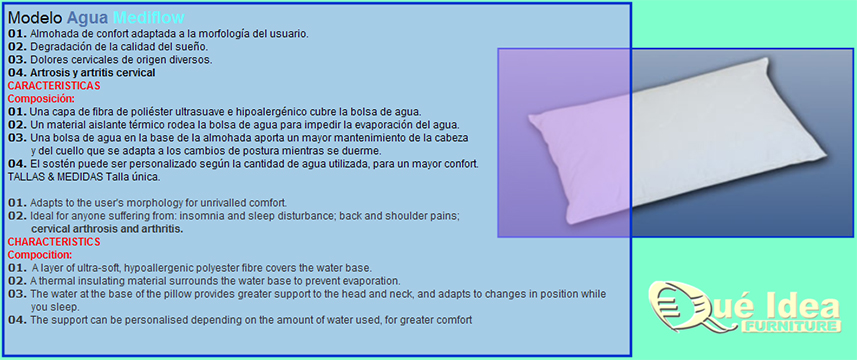 Modelo Agua Mediflow
01. Almohada de confort adaptada a la morfología del usuario.
02. Degradación de la calidad del sueño.
03. Dolores cervicales de origen diversos.
04. Artrosis y artritis cervical
CARACTERISTICAS
Composición:
01. Una capa de fibra de poliéster ultrasuave e hipoalergénico cubre la bolsa de agua.
02. Un material aislante térmico rodea la bolsa de agua para impedir la evaporación del agua.
03. Una bolsa de agua en la base de la almohada aporta un mayor mantenimiento de la cabeza y del cuello que se adapta a los cambios de postura mientras se duerme.
04. El sostén puede ser personalizado según la cantidad de agua utilizada, para un mayor confort.
TALLAS & MEDIDAS Talla única.

01. Adapts to the user's morphology for unrivalled comfort.
02. Ideal for anyone suffering from: insomnia and sleep disturbance; back and shoulder pains; cervical arthrosis and arthritis.
CHARACTERISTICS
Compocition:
01. A layer of ultra-soft, hypoallergenic polyester fibre covers the water base.
02. A thermal insulating material surrounds the water base to prevent evaporation.
03. The water at the base of the pillow provides greater support to the head and neck, and adapts to changes in position while you sleep.
04. The support can be personalised depending on the amount of water used, for greater comfort

Qué Idea
FURNITURE